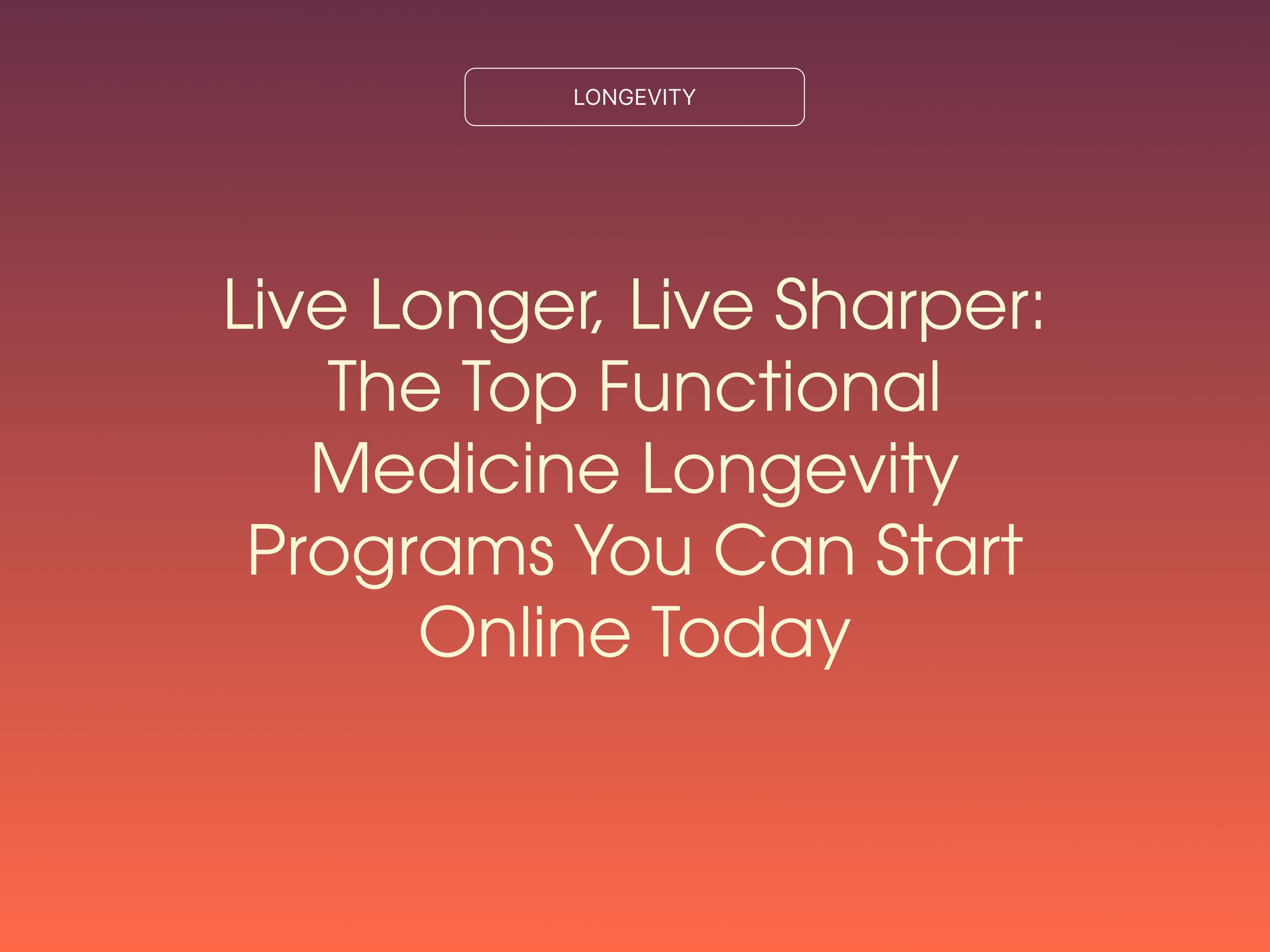 LONGEVITY

Live Longer, Live Sharper: The Top Functional Medicine Longevity Programs You Can Start Online Today